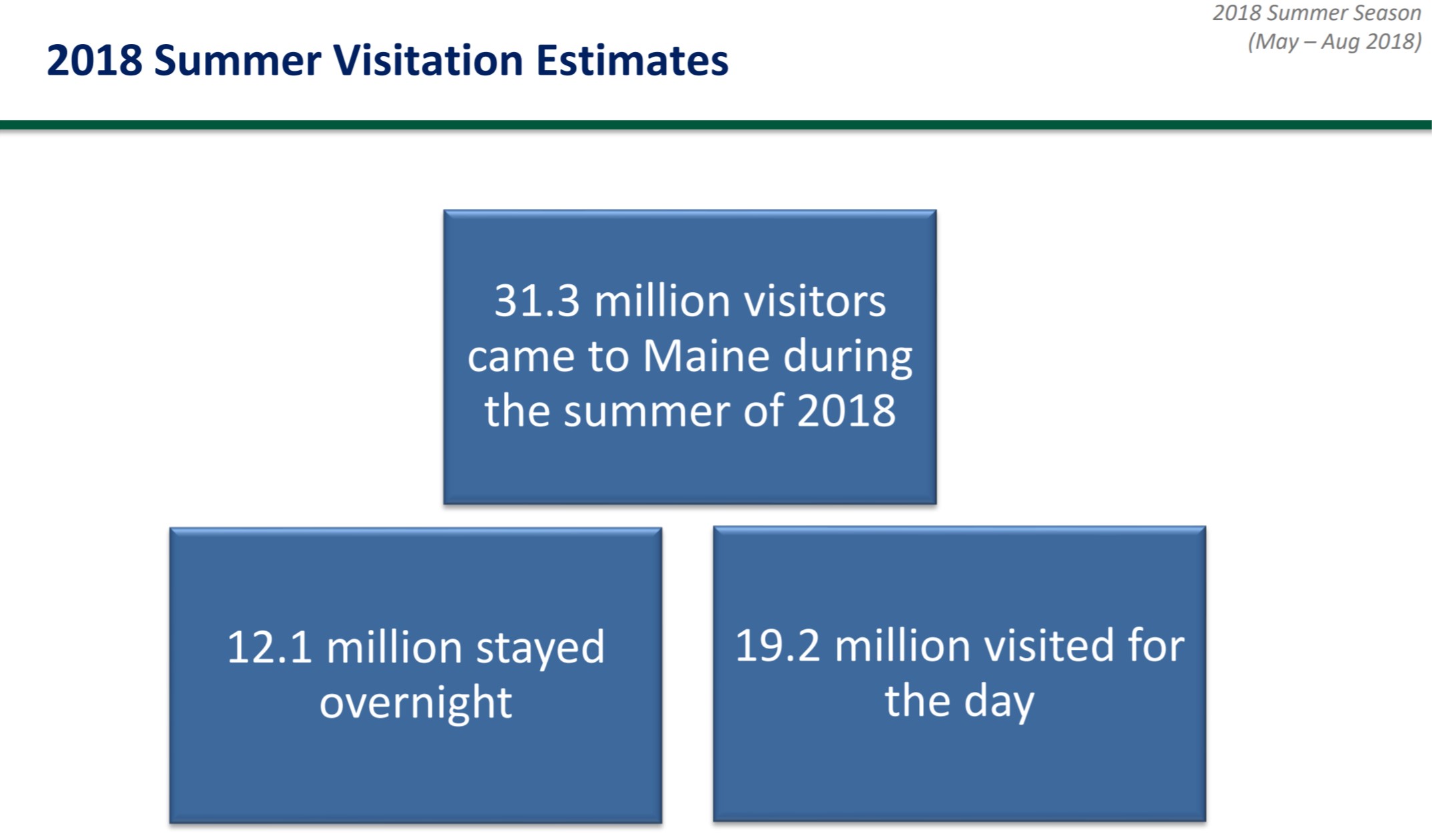 2018 Summer Season
(May – Aug 2018)

2018 Summer Visitation Estimates

31.3 million visitors came to Maine during the summer of 2018

12.1 million stayed overnight

19.2 million visited for the day